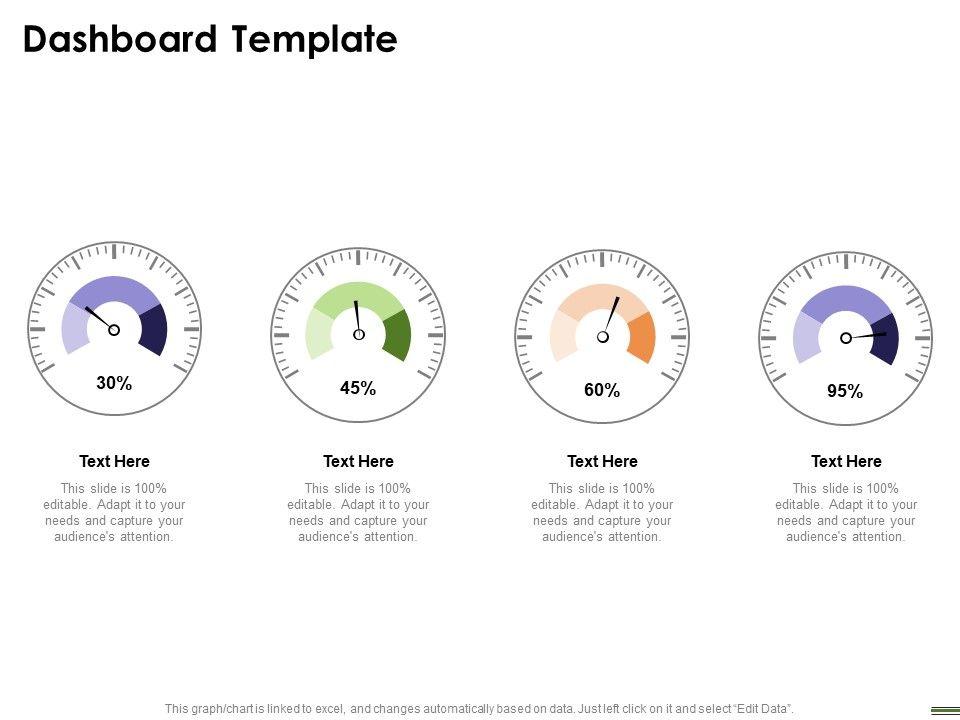 Dashboard Template

30%

Text Here

This slide is 100% editable. Adapt it to your needs and capture your audience's attention.

45%

Text Here

This slide is 100% editable. Adapt it to your needs and capture your audience's attention.

60%

Text Here

This slide is 100% editable. Adapt it to your needs and capture your audience's attention.

95%

Text Here

This slide is 100% editable. Adapt it to your needs and capture your audience's attention.

This graph/chart is linked to excel, and changes automatically based on data. Just left click on it and select "Edit Data".